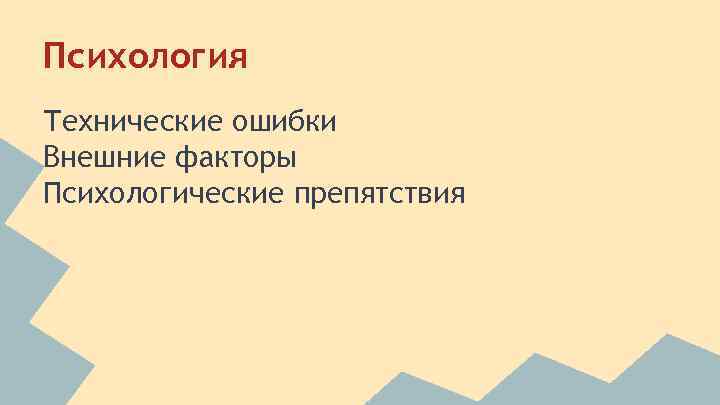 Психология

Технические ошибки
Внешние факторы
Психологические препятствия